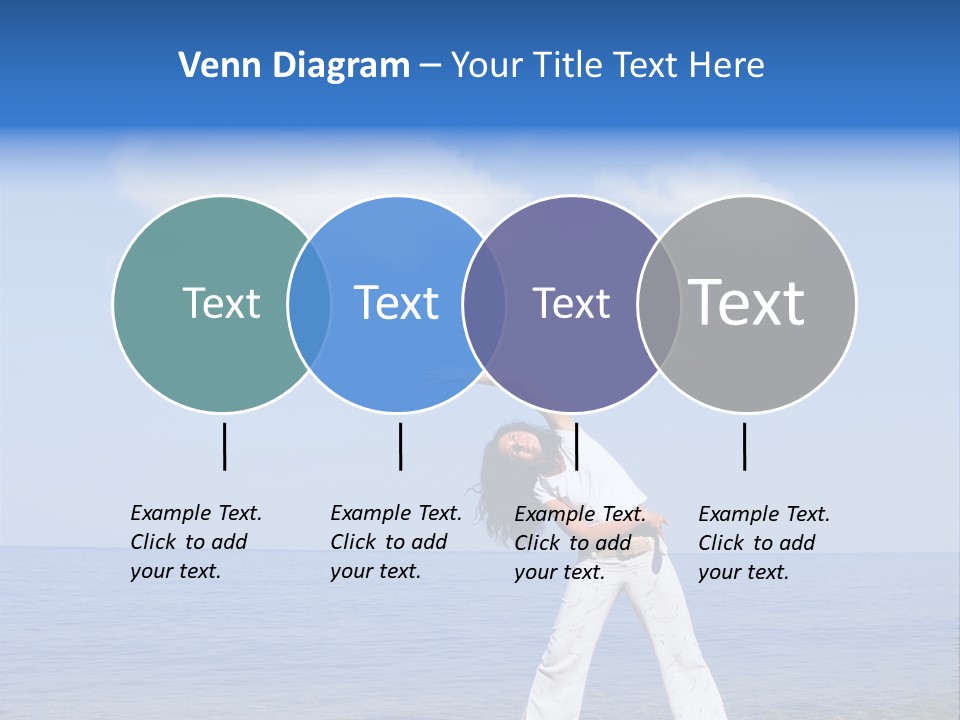 Venn Diagram – Your Title Text Here

Text

Text

Text

Text

Example Text. Click to add your text.

Example Text. Click to add your text.

Example Text. Click to add your text.

Example Text. Click to add your text.